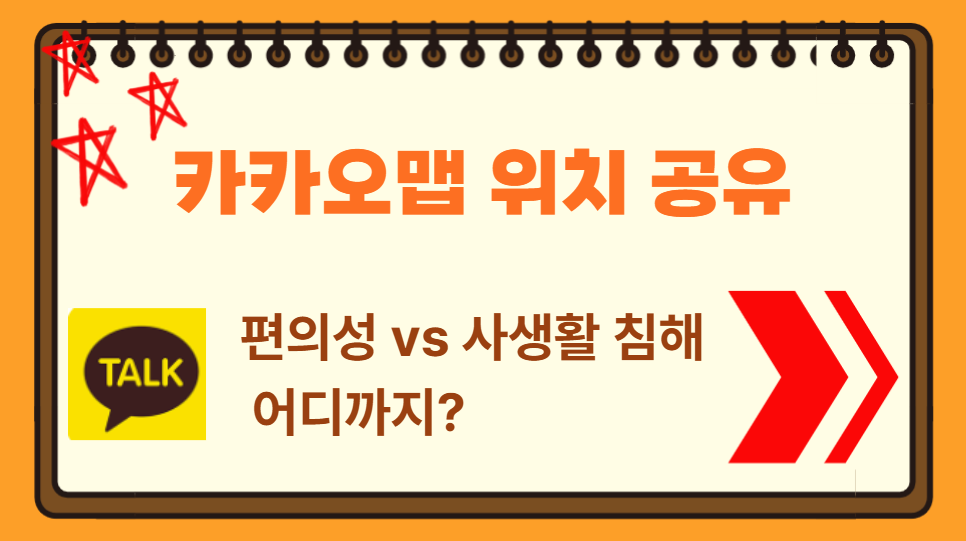 카카오맵 위치 공유

TALK

편의성 vs 사생활 침해
어디까지?